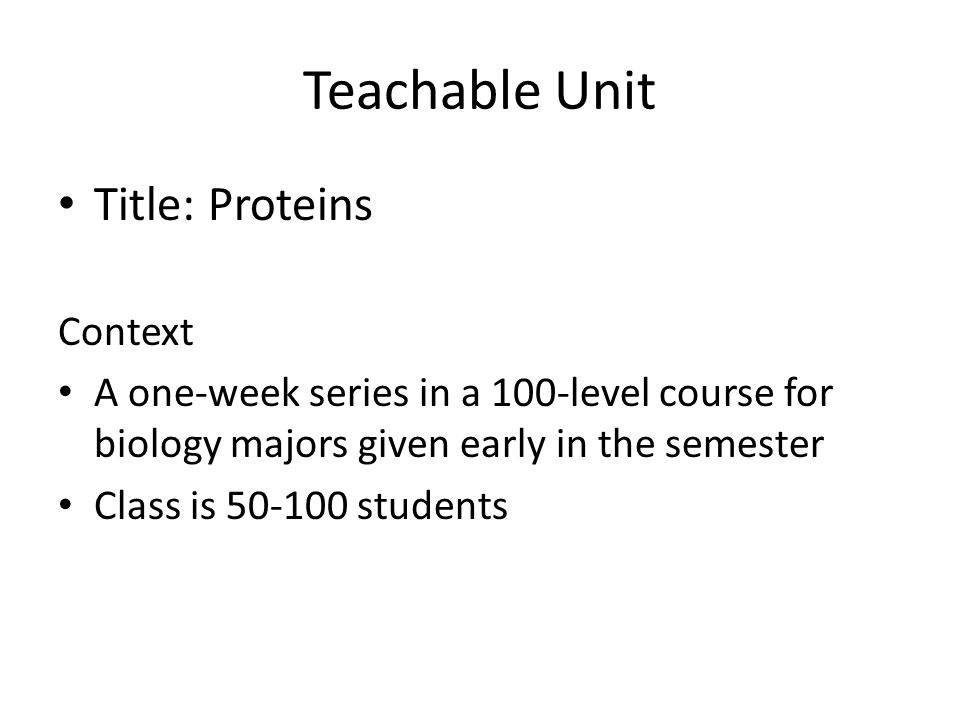 Teachable Unit

• Title: Proteins

Context

• A one-week series in a 100-level course for biology majors given early in the semester

• Class is 50-100 students